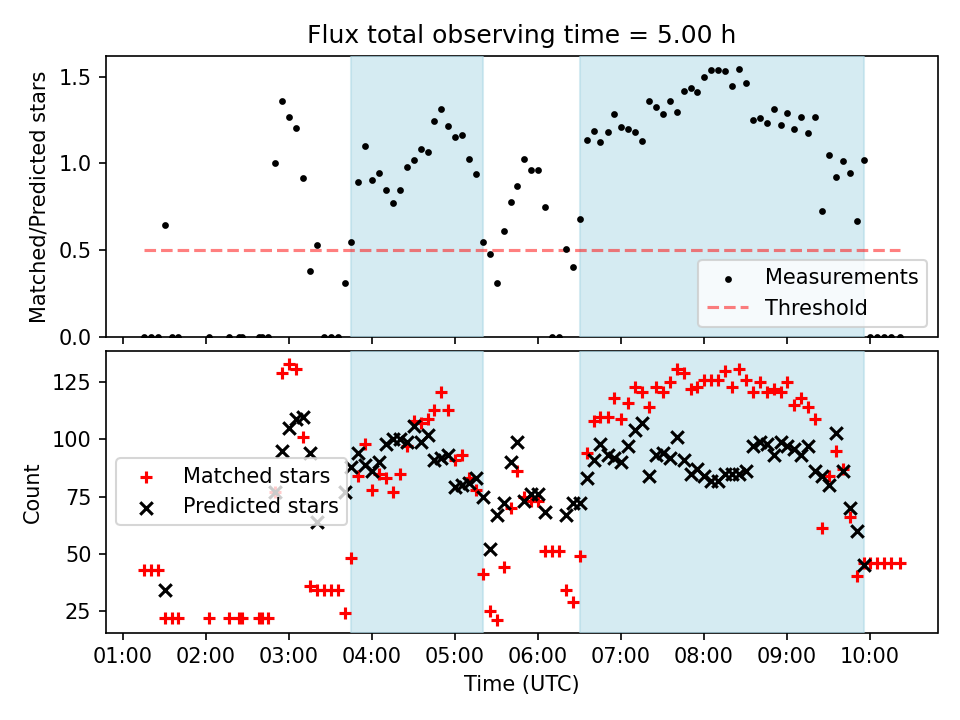 Flux total observing time = 5.00 h

Matched/Predicted stars

1.5
1.0
0.5
0.0

Measurements
Threshold

Count

125
100
75
50
25

Matched stars
Predicted stars

01:00 02:00 03:00 04:00 05:00 06:00 07:00 08:00 09:00 10:00

Time (UTC)